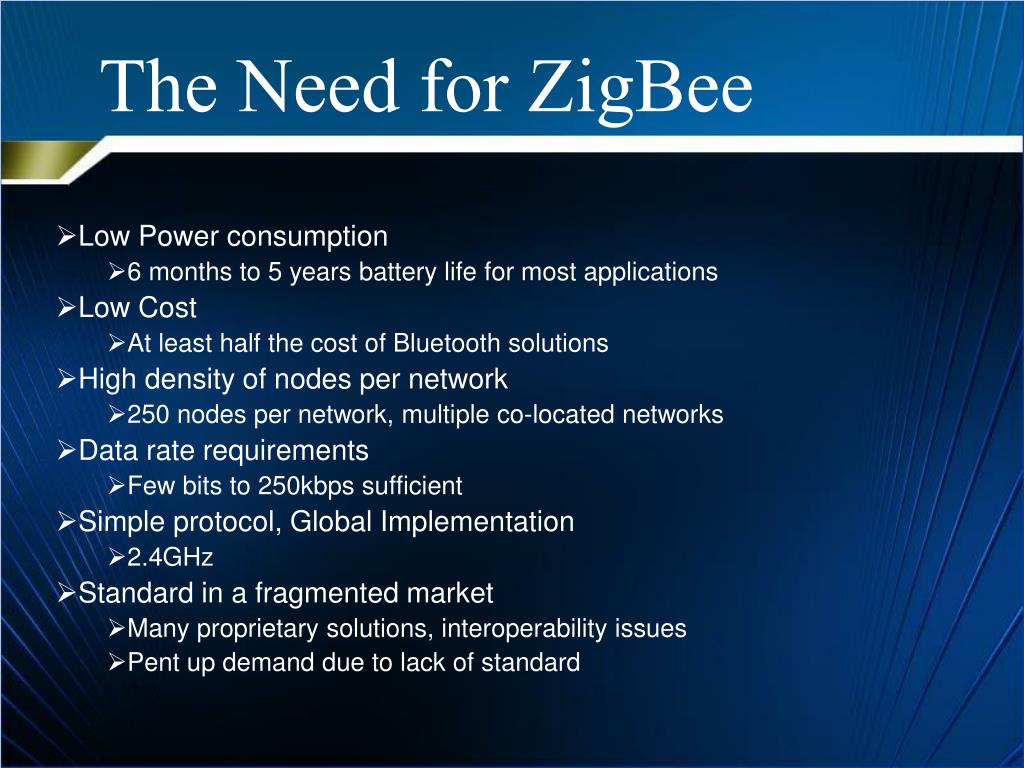 The Need for ZigBee

➢Low Power consumption
➢6 months to 5 years battery life for most applications
➢Low Cost
➢At least half the cost of Bluetooth solutions
➢High density of nodes per network
➢250 nodes per network, multiple co-located networks
➢Data rate requirements
➢Few bits to 250kbps sufficient
➢Simple protocol, Global Implementation
➢2.4GHz
➢Standard in a fragmented market
➢Many proprietary solutions, interoperability issues
➢Pent up demand due to lack of standard